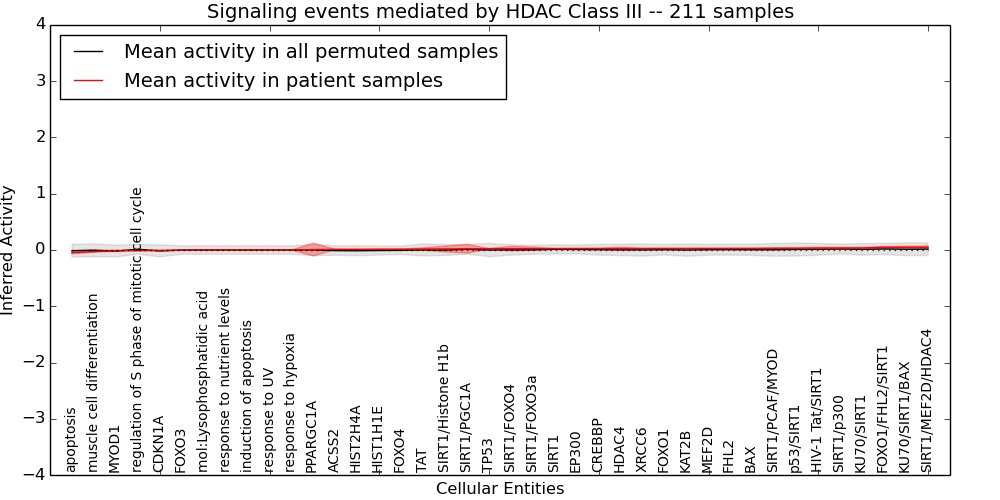 Signaling events mediated by HDAC Class III -- 211 samples

Mean activity in all permuted samples
Mean activity in patient samples

Inferred Activity

4
3
2
1
0
−1
−2
−3
−4

apoptosis
muscle cell differentiation
MYOD1
regulation of S phase of mitotic cell cycle
CDKN1A
FOXO3
mol:Lysophosphatidic acid
response to nutrient levels
induction of apoptosis
response to UV
response to hypoxia
PPARGC1A
ACSS2
HIST2H4A
HIST1H1E
FOXO4
TAT
SIRT1/Histone H1b
SIRT1/PGC1A
TP53
SIRT1/FOXO4
SIRT1/FOXO3a
SIRT1
EP300
CREBBP
HDAC4
XRCC6
FOXO1
KAT2B
MEF2D
FHL2
BAX
SIRT1/PCAF/MYOD
p53/SIRT1
HIV-1 Tat/SIRT1
SIRT1/p300
KU70/SIRT1
FOXO1/FHL2/SIRT1
KU70/SIRT1/BAX
SIRT1/MEF2D/HDAC4

Cellular Entities